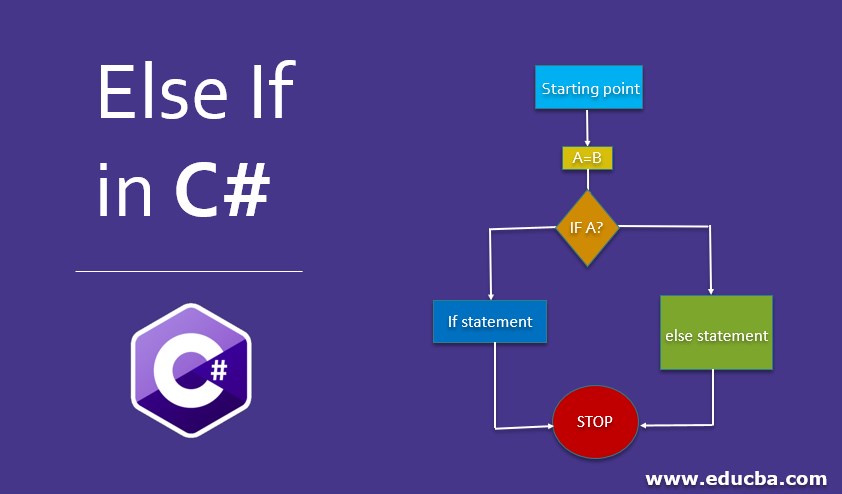 Else If in C#

C#

Starting point

A=B

IF A?

If statement

else statement

STOP

www.educba.com